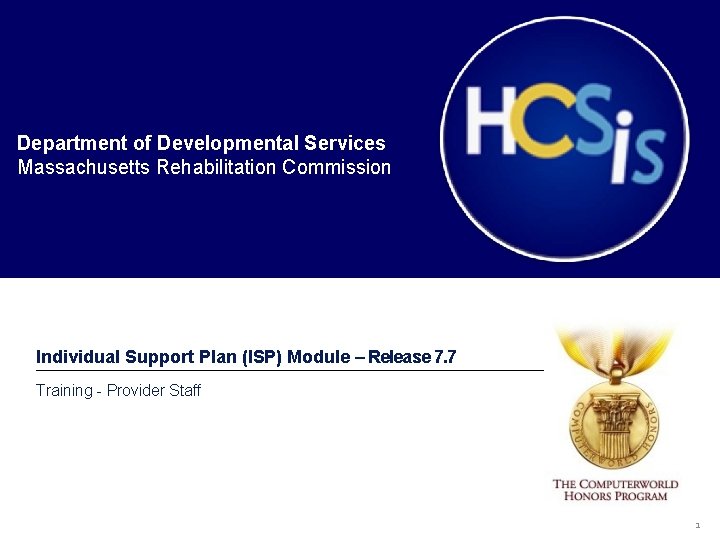 Department of Developmental Services
Massachusetts Rehabilitation Commission

HCSis

Individual Support Plan (ISP) Module – Release 7.7

Training - Provider Staff

COMPUTERWORLD HONORS

THE COMPUTERWORLD HONORS PROGRAM

1